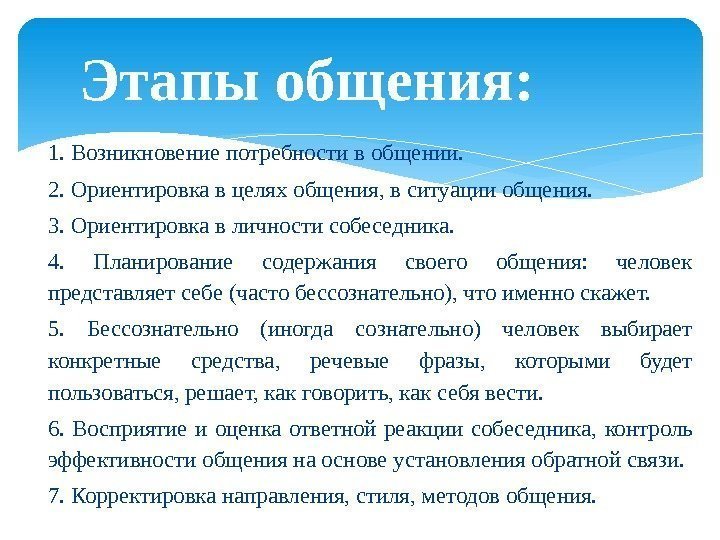 Этапы общения:

1. Возникновение потребности в общении.

2. Ориентировка в целях общения, в ситуации общения.

3. Ориентировка в личности собеседника.

4. Планирование содержания своего общения: человек представляет себе (часто бессознательно), что именно скажет.

5. Бессознательно (иногда сознательно) человек выбирает конкретные средства, речевые фразы, которыми будет пользоваться, решает, как говорить, как себя вести.

6. Восприятие и оценка ответной реакции собеседника, контроль эффективности общения на основе установления обратной связи.

7. Корректировка направления, стиля, методов общения.